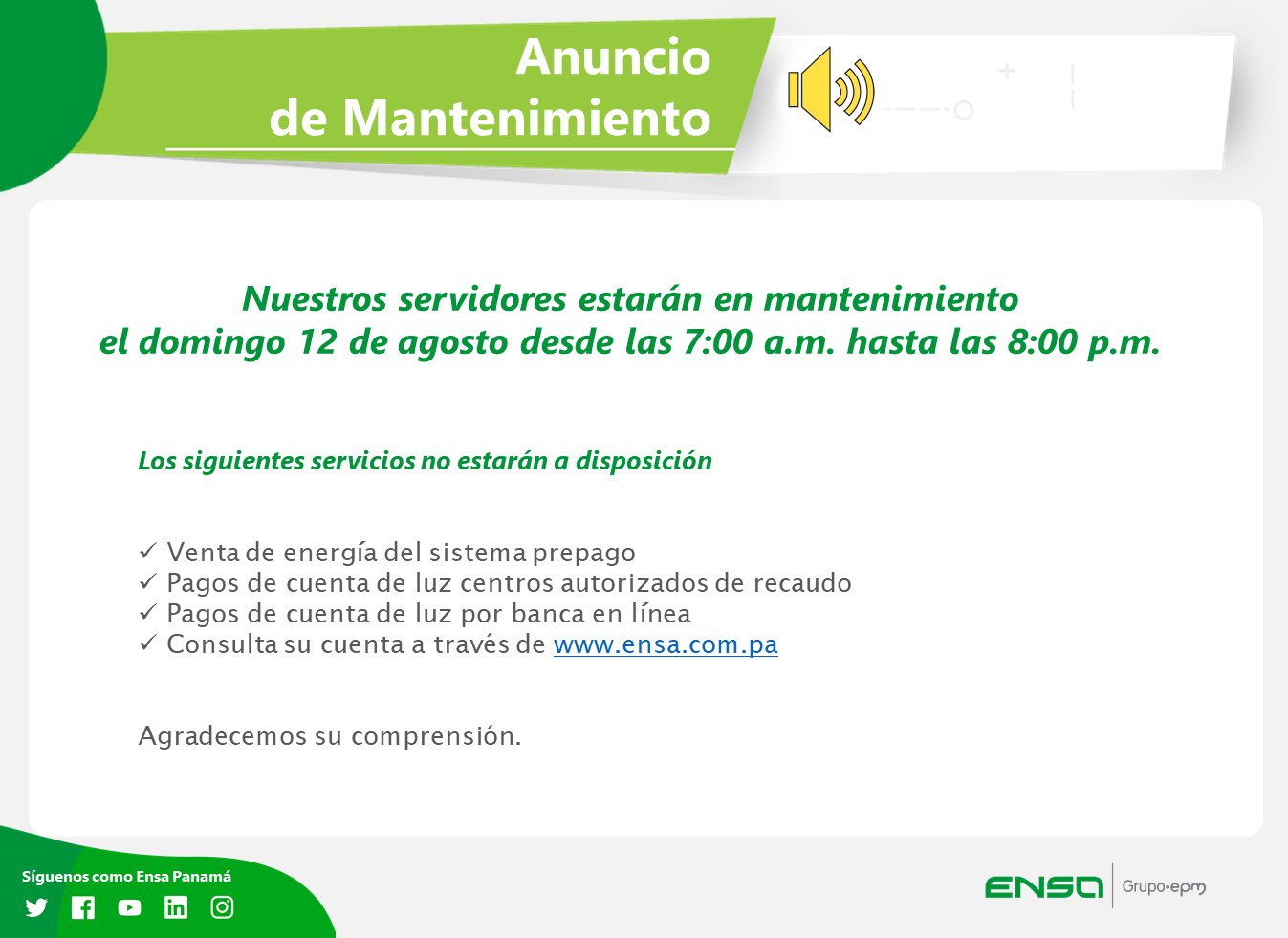 Anuncio de Mantenimiento

Nuestros servidores estarán en mantenimiento el domingo 12 de agosto desde las 7:00 a.m. hasta las 8:00 p.m.

Los siguientes servicios no estarán a disposición

✓ Venta de energía del sistema prepago
✓ Pagos de cuenta de luz centros autorizados de recaudo
✓ Pagos de cuenta de luz por banca en línea
✓ Consulta su cuenta a través de www.ensa.com.pa

Agradecemos su comprensión.

Síguenos como Ensa Panamá

ENSA Grupo•epm